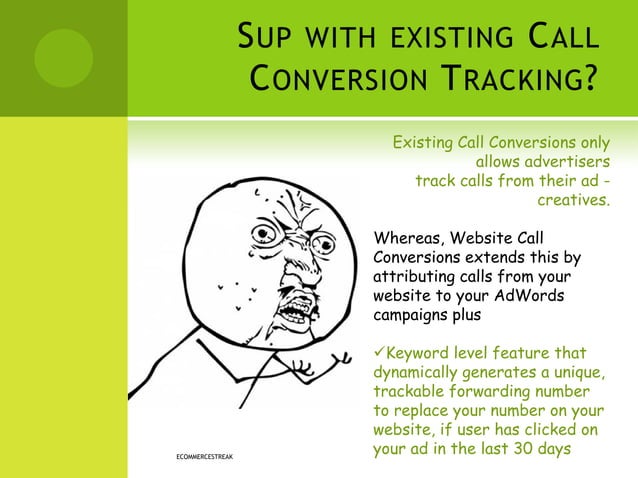 SUP WITH EXISTING CALL CONVERSION TRACKING?

Existing Call Conversions only allows advertisers track calls from their ad - creatives.

Whereas, Website Call Conversions extends this by attributing calls from your website to your AdWords campaigns plus

✓Keyword level feature that dynamically generates a unique, trackable forwarding number to replace your number on your website, if user has clicked on your ad in the last 30 days

ECOMMERCESTREAK